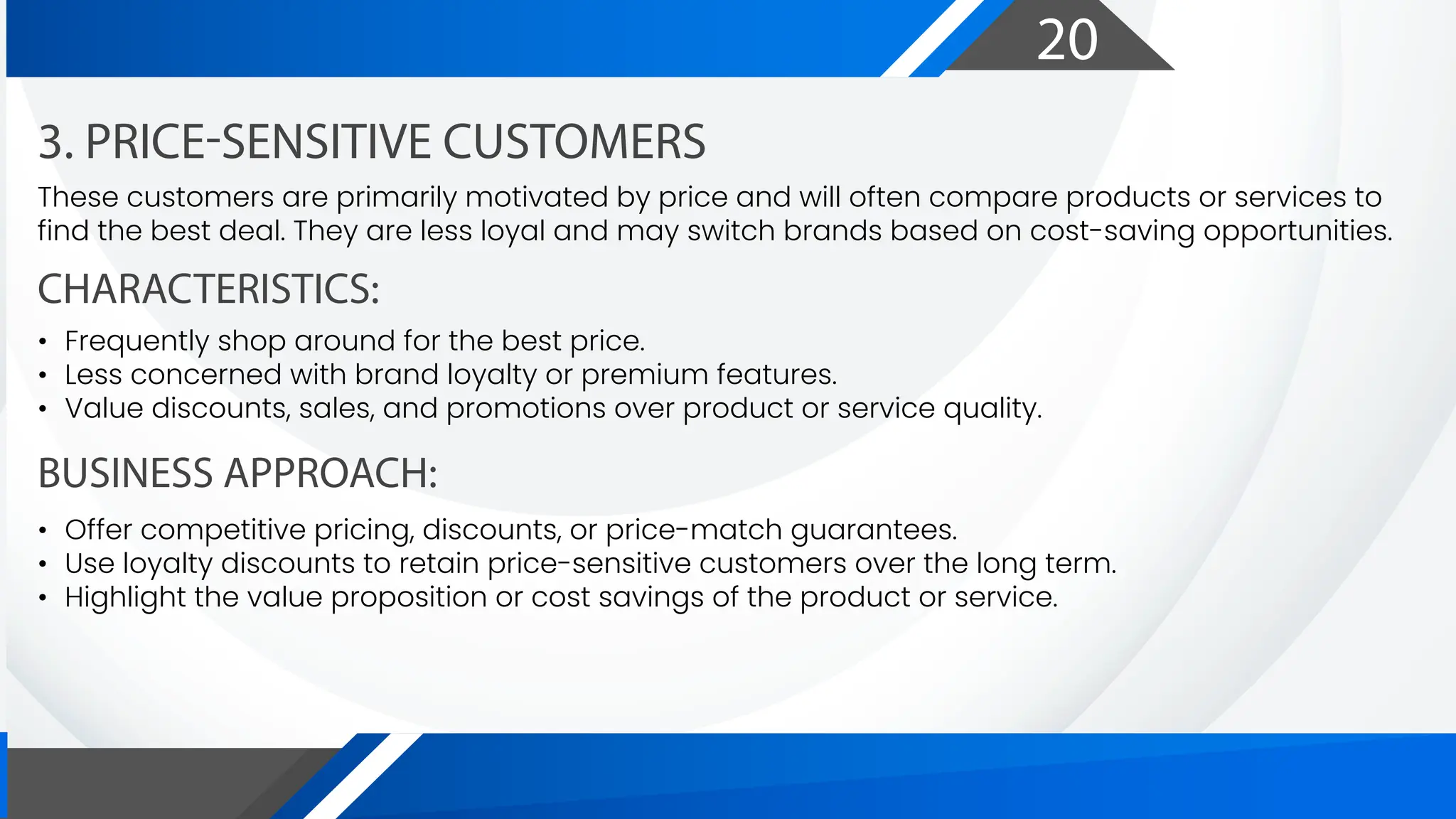 20

3. PRICE-SENSITIVE CUSTOMERS

These customers are primarily motivated by price and will often compare products or services to find the best deal. They are less loyal and may switch brands based on cost-saving opportunities.

CHARACTERISTICS:

• Frequently shop around for the best price.
• Less concerned with brand loyalty or premium features.
• Value discounts, sales, and promotions over product or service quality.

BUSINESS APPROACH:

• Offer competitive pricing, discounts, or price-match guarantees.
• Use loyalty discounts to retain price-sensitive customers over the long term.
• Highlight the value proposition or cost savings of the product or service.